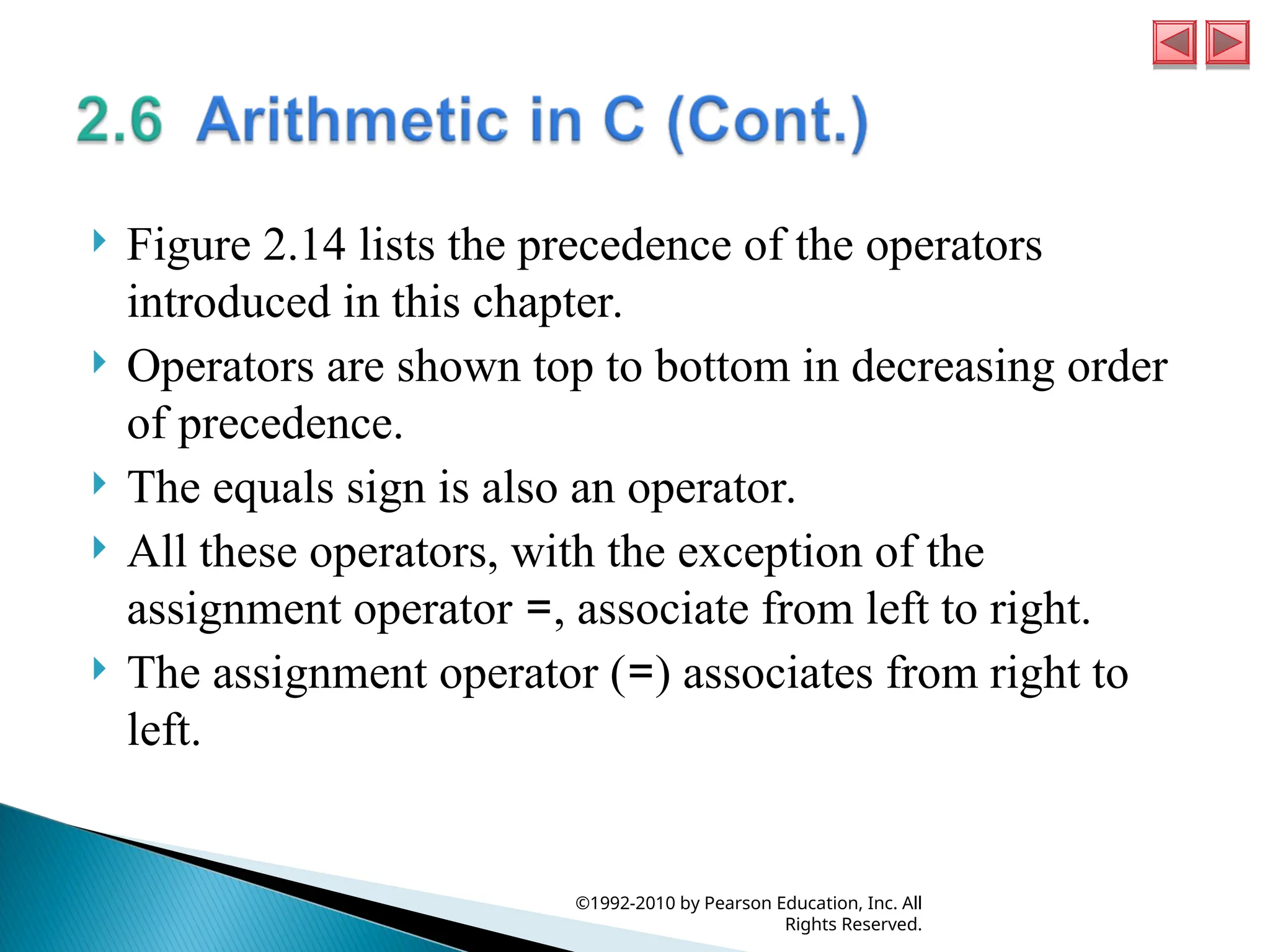 2.6 Arithmetic in C (Cont.)

Figure 2.14 lists the precedence of the operators introduced in this chapter.

Operators are shown top to bottom in decreasing order of precedence.

The equals sign is also an operator.

All these operators, with the exception of the assignment operator =, associate from left to right.

The assignment operator (=) associates from right to left.

©1992-2010 by Pearson Education, Inc. All Rights Reserved.